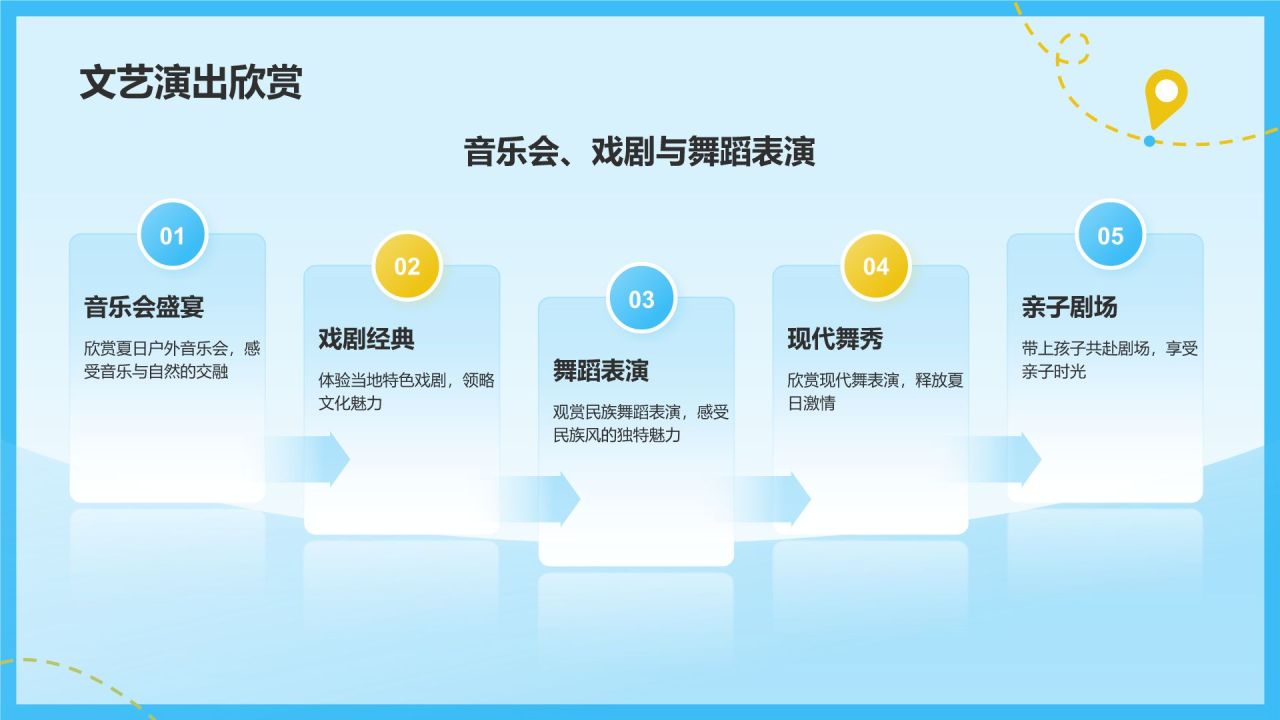 文艺演出欣赏

音乐会、戏剧与舞蹈表演

01

音乐会盛宴

欣赏夏日户外音乐会，感受音乐与自然的交融

02

戏剧经典

体验当地特色戏剧，领略文化魅力

03

舞蹈表演

观赏民族舞蹈表演，感受民族风的独特魅力

04

现代舞秀

欣赏现代舞表演，释放夏日激情

05

亲子剧场

带上孩子共赴剧场，享受亲子时光